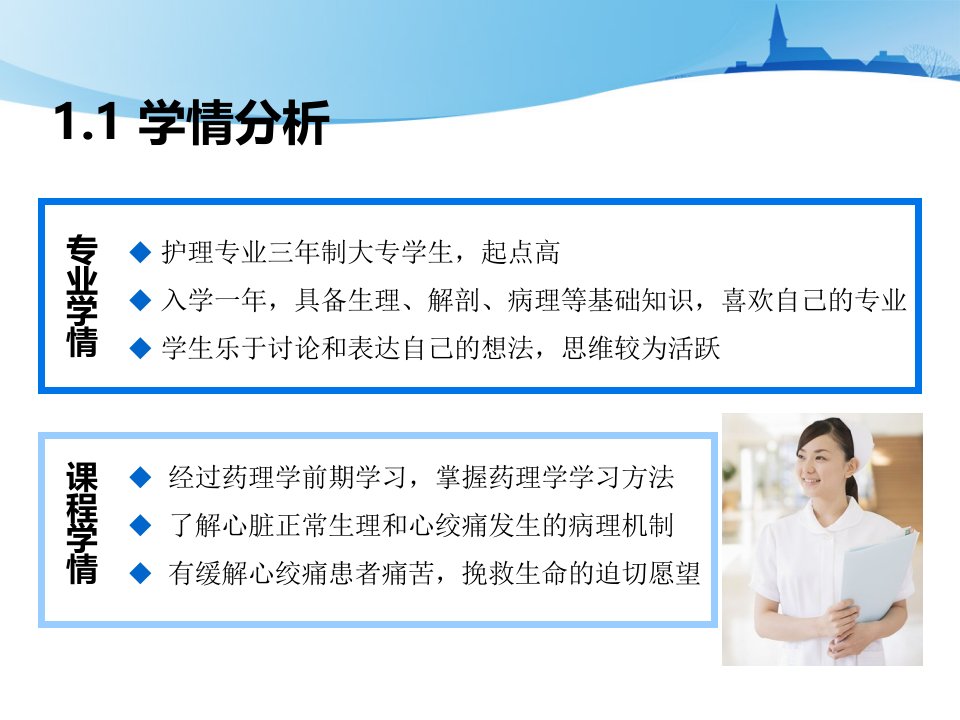 1.1 学情分析

专业学情

◆ 护理专业三年制大专学生，起点高
◆ 入学一年，具备生理、解剖、病理等基础知识，喜欢自己的专业
◆ 学生乐于讨论和表达自己的想法，思维较为活跃

课程学情

◆ 经过药理学前期学习，掌握药理学学习方法
◆ 了解心脏正常生理和心绞痛发生的病理机制
◆ 有缓解心绞痛患者痛苦，挽救生命的迫切愿望